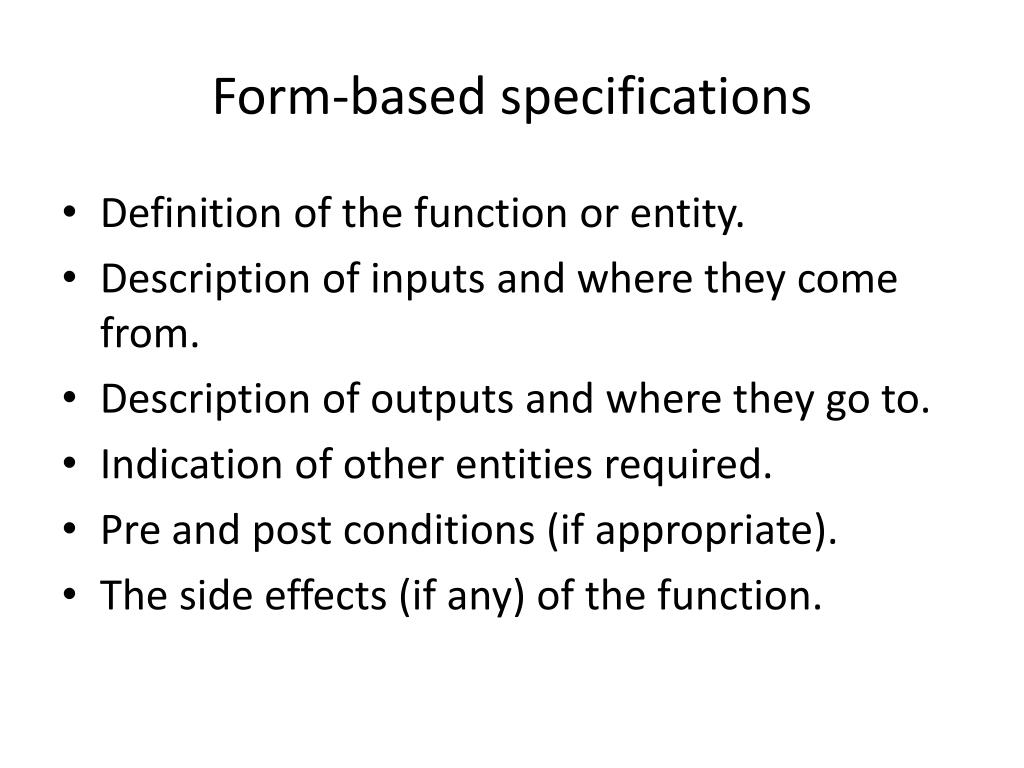 Form-based specifications

• Definition of the function or entity.
• Description of inputs and where they come from.
• Description of outputs and where they go to.
• Indication of other entities required.
• Pre and post conditions (if appropriate).
• The side effects (if any) of the function.